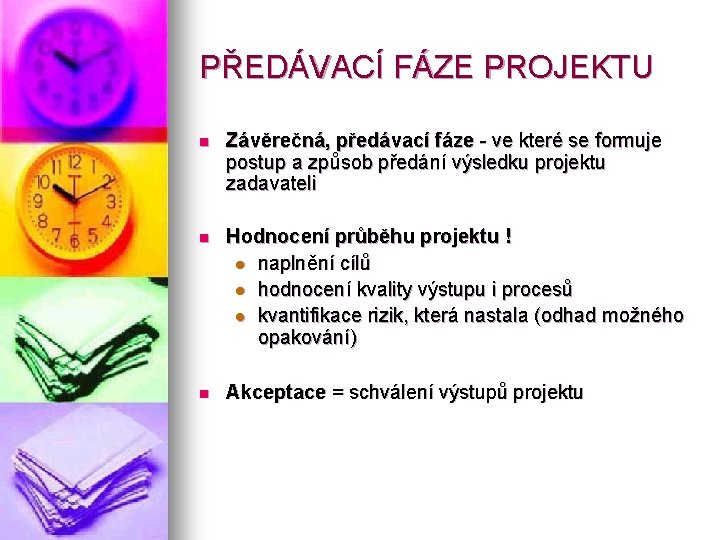 PŘEDÁVACÍ FÁZE PROJEKTU

Závěrečná, předávací fáze - ve které se formuje postup a způsob předání výsledku projektu zadavateli

Hodnocení průběhu projektu !
naplnění cílů
hodnocení kvality výstupu i procesů
kvantifikace rizik, která nastala (odhad možného opakování)

Akceptace = schválení výstupů projektu